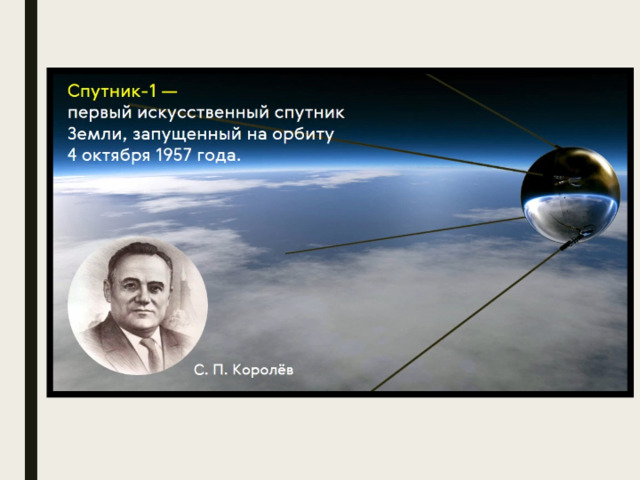 Спутник-1 —
первый искусственный спутник Земли, запущенный на орбиту 4 октября 1957 года.

С. П. Королёв